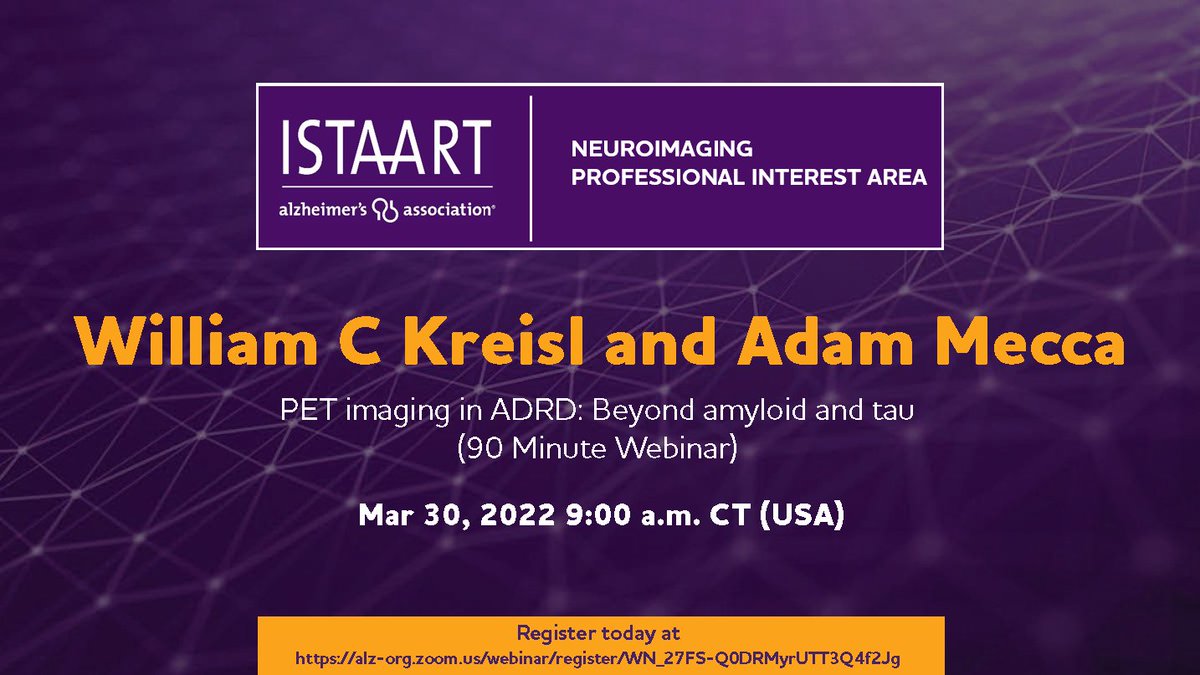 ISTAART
alzheimer's association®

NEUROIMAGING
PROFESSIONAL INTEREST AREA

William C Kreisl and Adam Mecca

PET imaging in ADRD: Beyond amyloid and tau
(90 Minute Webinar)

Mar 30, 2022 9:00 a.m. CT (USA)

Register today at
https://alz-org.zoom.us/webinar/register/WN_27FS-Q0DRMyrUTT3Q4f2Jg